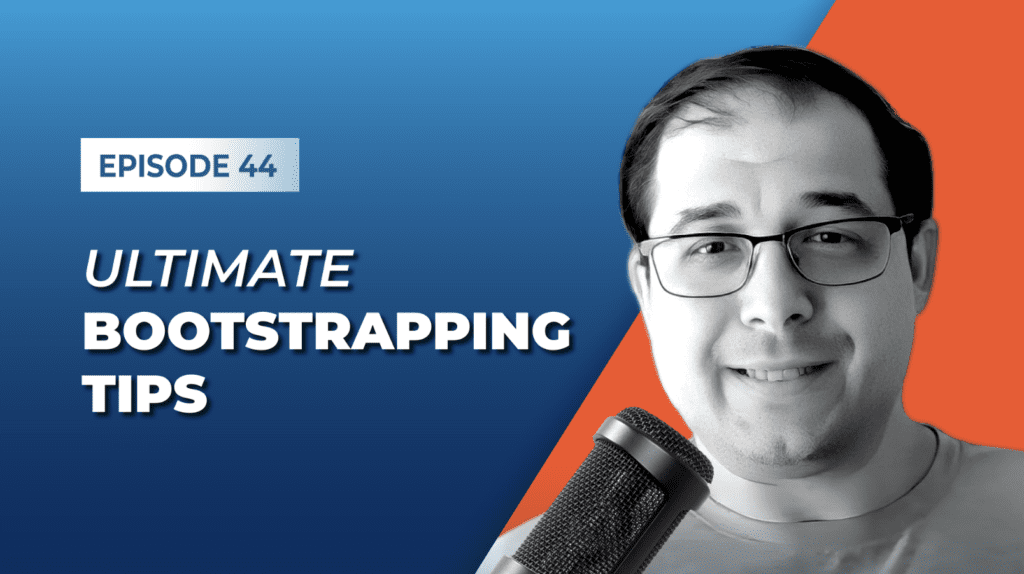 EPISODE 44

ULTIMATE BOOTSTRAPPING TIPS